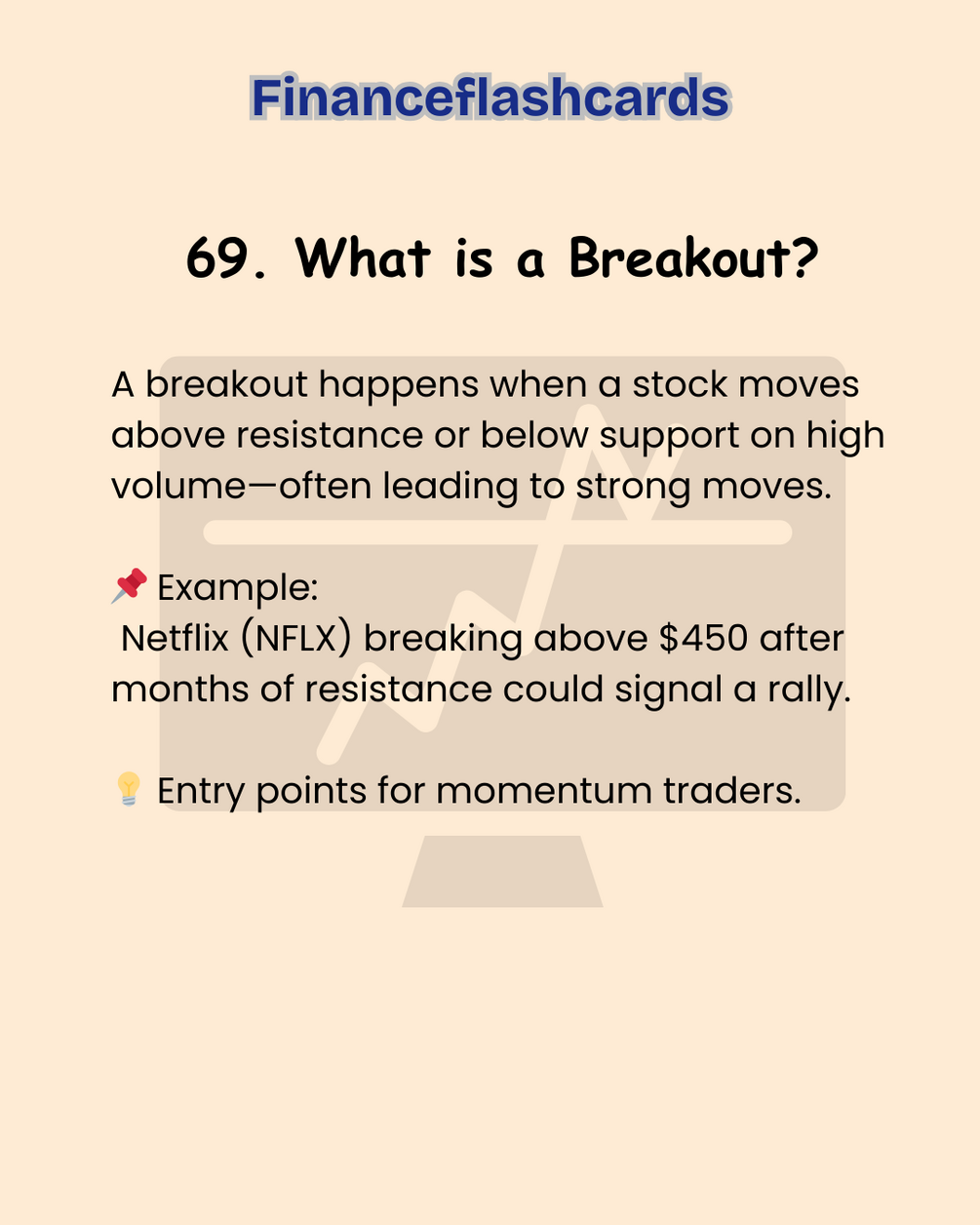 Financeflashcards

69. What is a Breakout?

A breakout happens when a stock moves above resistance or below support on high volume—often leading to strong moves.

📌 Example:
Netflix (NFLX) breaking above \$450 after months of resistance could signal a rally.

💡 Entry points for momentum traders.